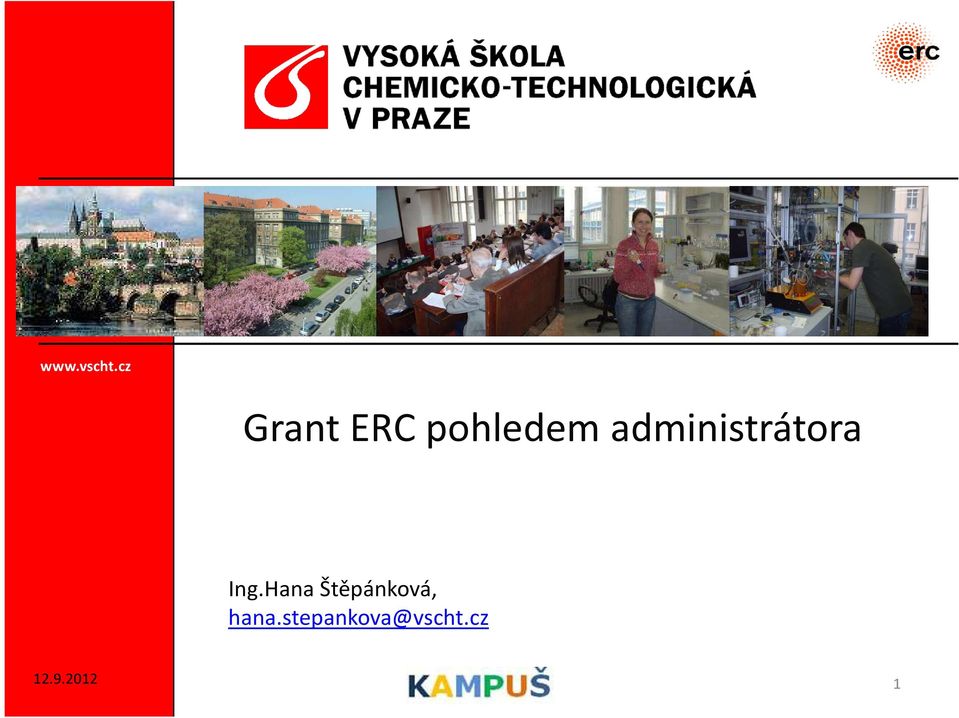 VYSOKÁ ŠKOLA CHEMICKO-TECHNOLOGICKÁ V PRAZE

erc

www.vscht.cz

Grant ERC pohledem administrátora

Ing.Hana Štěpánková,
hana.stepankova@vscht.cz

12.9.2012

KAMPUŠ

1